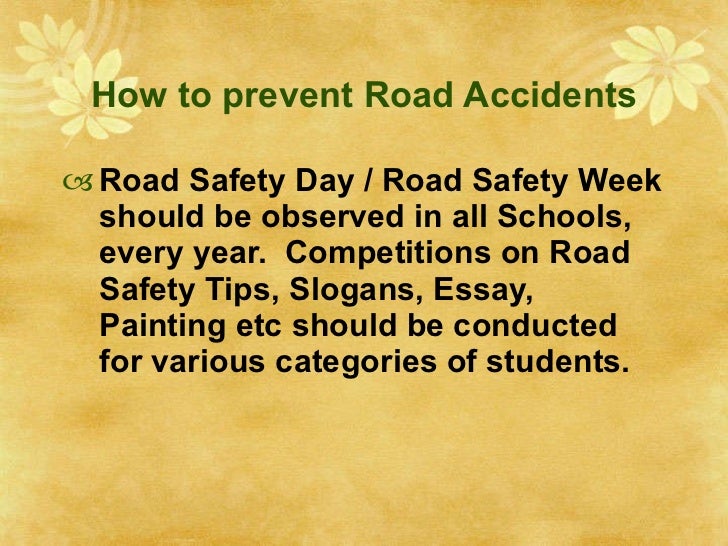 How to prevent Road Accidents

Road Safety Day / Road Safety Week should be observed in all Schools, every year.  Competitions on Road Safety Tips, Slogans, Essay, Painting etc should be conducted for various categories of students.